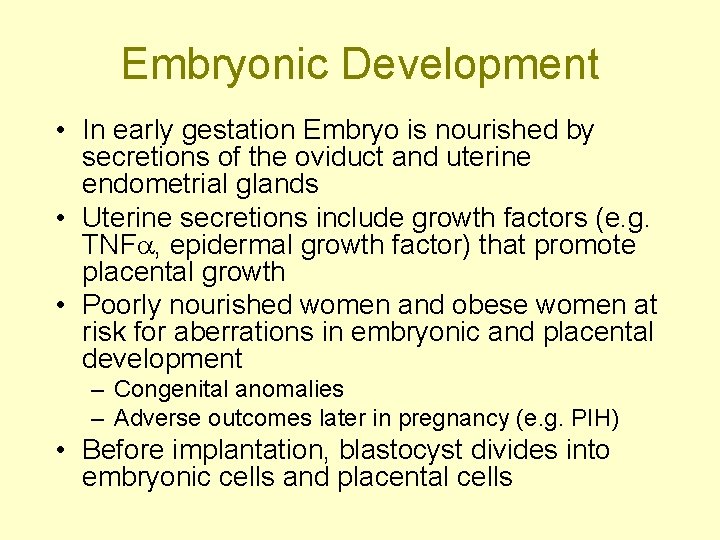 Embryonic Development

• In early gestation Embryo is nourished by secretions of the oviduct and uterine endometrial glands
• Uterine secretions include growth factors (e.g. TNF$\alpha$, epidermal growth factor) that promote placental growth
• Poorly nourished women and obese women at risk for aberrations in embryonic and placental development
– Congenital anomalies
– Adverse outcomes later in pregnancy (e.g. PIH)
• Before implantation, blastocyst divides into embryonic cells and placental cells